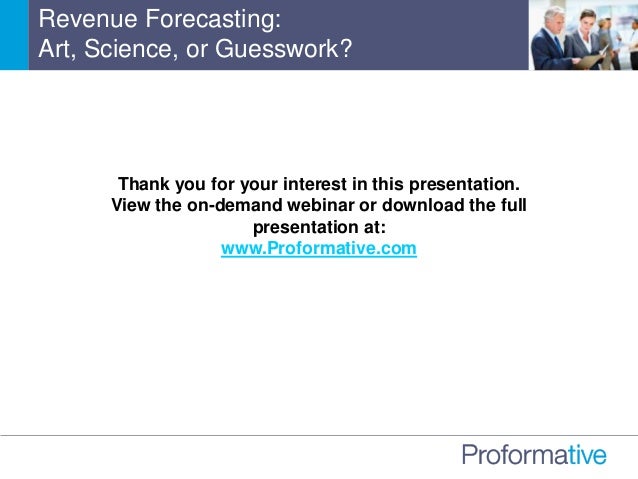 Revenue Forecasting:
Art, Science, or Guesswork?

Thank you for your interest in this presentation. View the on-demand webinar or download the full presentation at:
www.Proformative.com

Proformative